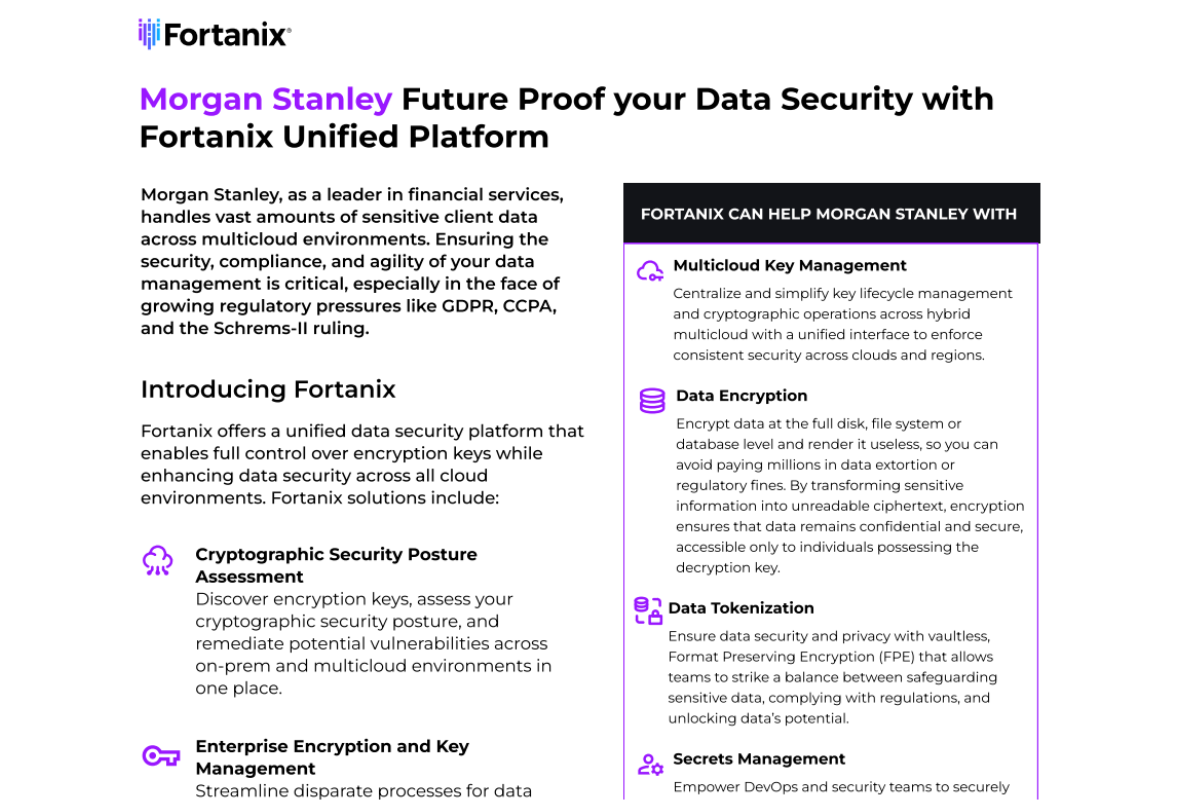 Fortanix®

Morgan Stanley Future Proof your Data Security with Fortanix Unified Platform

Morgan Stanley, as a leader in financial services, handles vast amounts of sensitive client data across multicloud environments. Ensuring the security, compliance, and agility of your data management is critical, especially in the face of growing regulatory pressures like GDPR, CCPA, and the Schrems-II ruling.

Introducing Fortanix

Fortanix offers a unified data security platform that enables full control over encryption keys while enhancing data security across all cloud environments. Fortanix solutions include:

Cryptographic Security Posture Assessment
Discover encryption keys, assess your cryptographic security posture, and remediate potential vulnerabilities across on-prem and multicloud environments in one place.

Enterprise Encryption and Key Management
Streamline disparate processes for data

FORTANIX CAN HELP MORGAN STANLEY WITH

Multicloud Key Management
Centralize and simplify key lifecycle management and cryptographic operations across hybrid multicloud with a unified interface to enforce consistent security across clouds and regions.

Data Encryption
Encrypt data at the full disk, file system or database level and render it useless, so you can avoid paying millions in data extortion or regulatory fines. By transforming sensitive information into unreadable ciphertext, encryption ensures that data remains confidential and secure, accessible only to individuals possessing the decryption key.

Data Tokenization
Ensure data security and privacy with vaultless, Format Preserving Encryption (FPE) that allows teams to strike a balance between safeguarding sensitive data, complying with regulations, and unlocking data's potential.

Secrets Management
Empower DevOps and security teams to securely